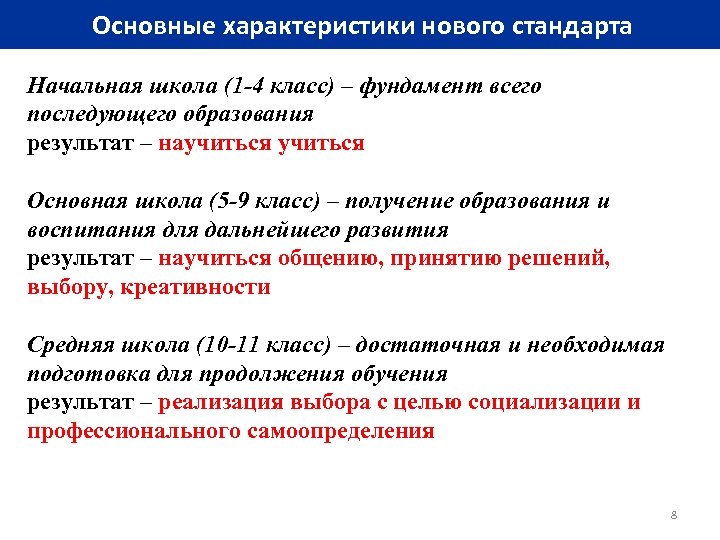 Основные характеристики нового стандарта

Начальная школа (1-4 класс) – фундамент всего последующего образования
результат – научиться учиться

Основная школа (5-9 класс) – получение образования и воспитания для дальнейшего развития
результат – научиться общению, принятию решений, выбору, креативности

Средняя школа (10-11 класс) – достаточная и необходимая подготовка для продолжения обучения
результат – реализация выбора с целью социализации и профессионального самоопределения

8